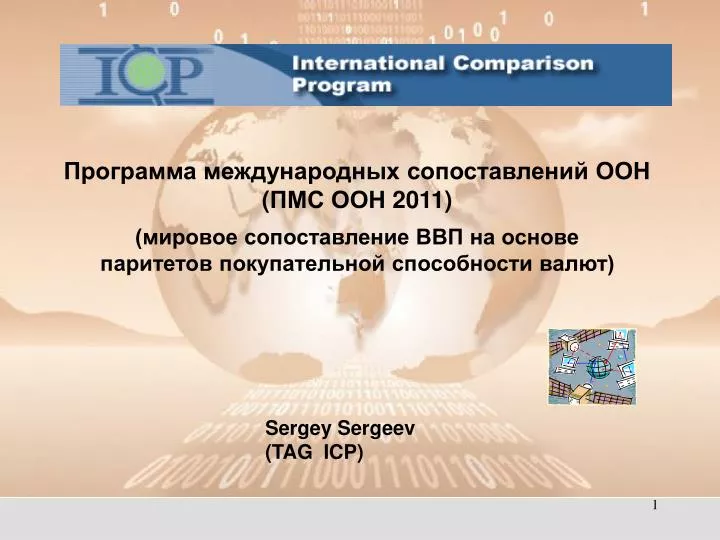 ICP International Comparison Program

Программа международных сопоставлений ООН (ПМС ООН 2011)

(мировое сопоставление ВВП на основе паритетов покупательной способности валют)

Sergey Sergeev
(TAG ICP)

1